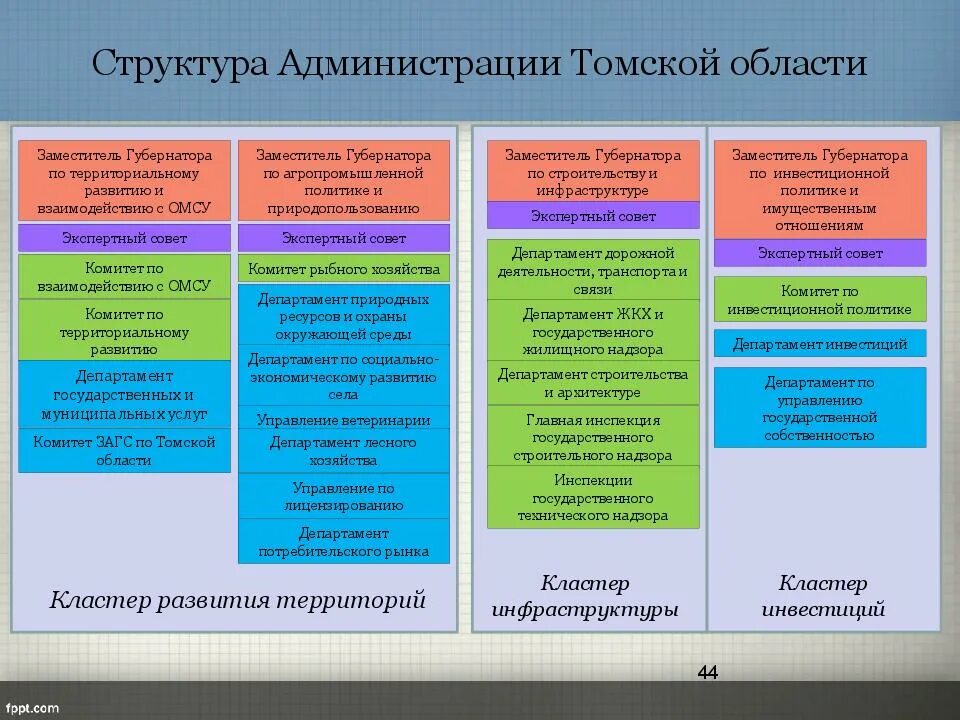 Структура Администрации Томской области

Заместитель Губернатора по территориальному развитию и взаимодействию с ОМСУ

Экспертный совет

Комитет по взаимодействию с ОМСУ

Комитет по территориальному развитию

Департамент государственных и муниципальных услуг

Комитет ЗАГС по Томской области

Заместитель Губернатора по агропромышленной политике и природопользованию

Экспертный совет

Комитет рыбного хозяйства

Департамент природных ресурсов и охраны окружающей среды

Департамент по социально-экономическому развитию села

Управление ветеринарии

Департамент лесного хозяйства

Управление по лицензированию

Департамент потребительского рынка

Кластер развития территорий

Заместитель Губернатора по строительству и инфраструктуре

Экспертный совет

Департамент дорожной деятельности, транспорта и связи

Департамент ЖКХ и государственного жилищного надзора

Департамент строительства и архитектуре

Главная инспекция государственного строительного надзора

Инспекции государственного технического надзора

Кластер инфраструктуры

Заместитель Губернатора по инвестиционной политике и имущественным отношениям

Экспертный совет

Комитет по инвестиционной политике

Департамент инвестиций

Департамент по управлению государственной собственностью

Кластер инвестиций

44

fppt.com